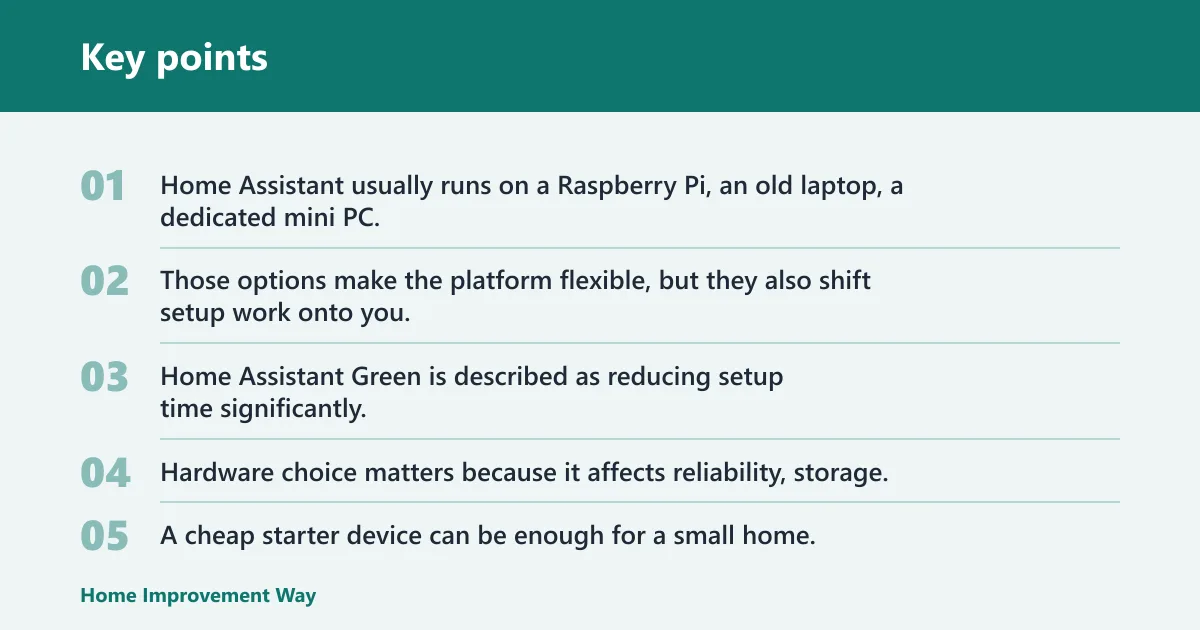 Key points

01 Home Assistant usually runs on a Raspberry Pi, an old laptop, a dedicated mini PC.

02 Those options make the platform flexible, but they also shift setup work onto you.

03 Home Assistant Green is described as reducing setup time significantly.

04 Hardware choice matters because it affects reliability, storage.

05 A cheap starter device can be enough for a small home.

Home Improvement Way